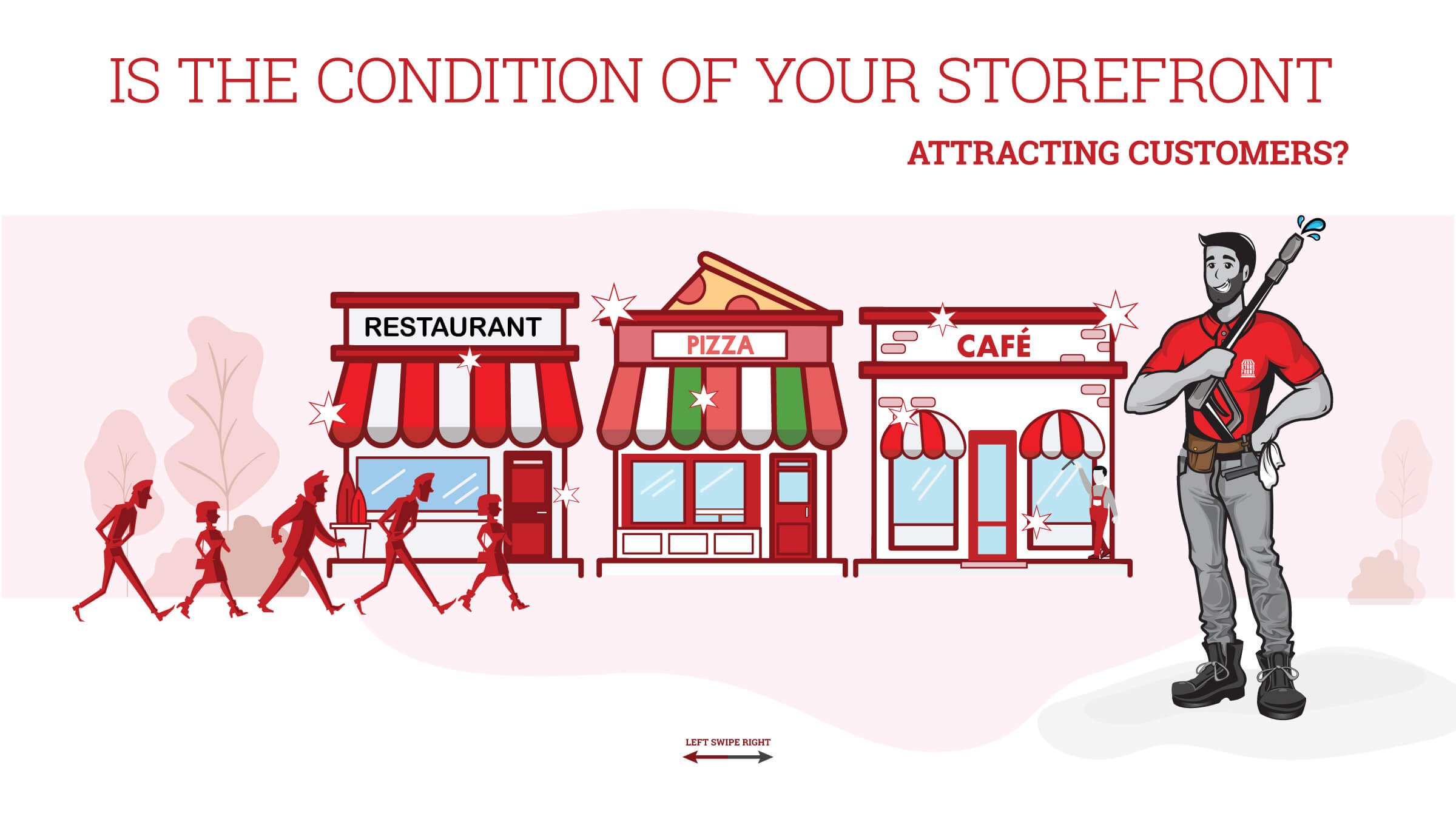 IS THE CONDITION OF YOUR STOREFRONT

ATTRACTING CUSTOMERS?

RESTAURANT

PIZZA

CAFÉ

STORE FRONT

LEFT SWIPE RIGHT